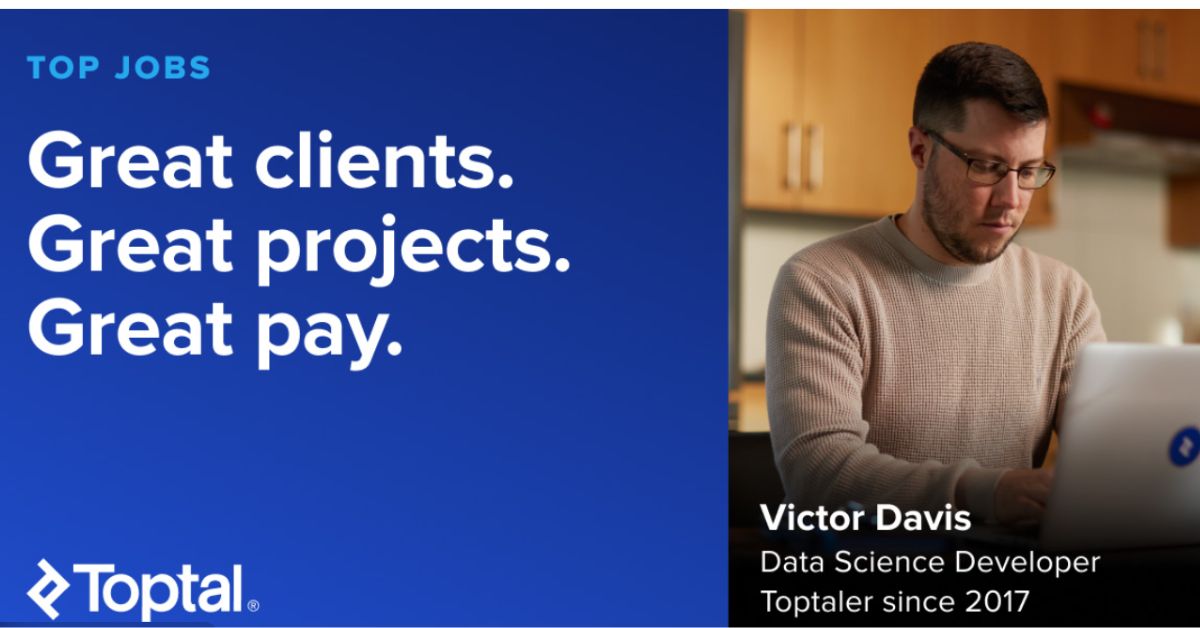 TOP JOBS

Great clients.
Great projects.
Great pay.

Toptal®

Victor Davis
Data Science Developer
Toptaler since 2017